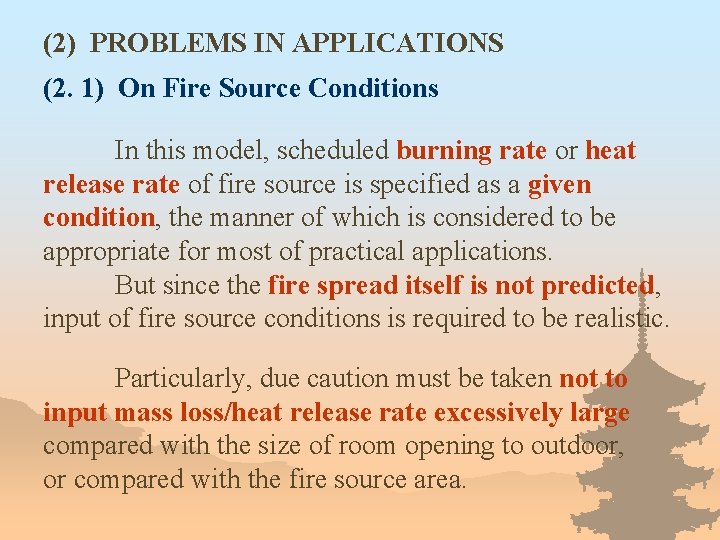 (2) PROBLEMS IN APPLICATIONS

(2. 1) On Fire Source Conditions

In this model, scheduled burning rate or heat release rate of fire source is specified as a given condition, the manner of which is considered to be appropriate for most of practical applications.
But since the fire spread itself is not predicted, input of fire source conditions is required to be realistic.

Particularly, due caution must be taken not to input mass loss/heat release rate excessively large compared with the size of room opening to outdoor, or compared with the fire source area.